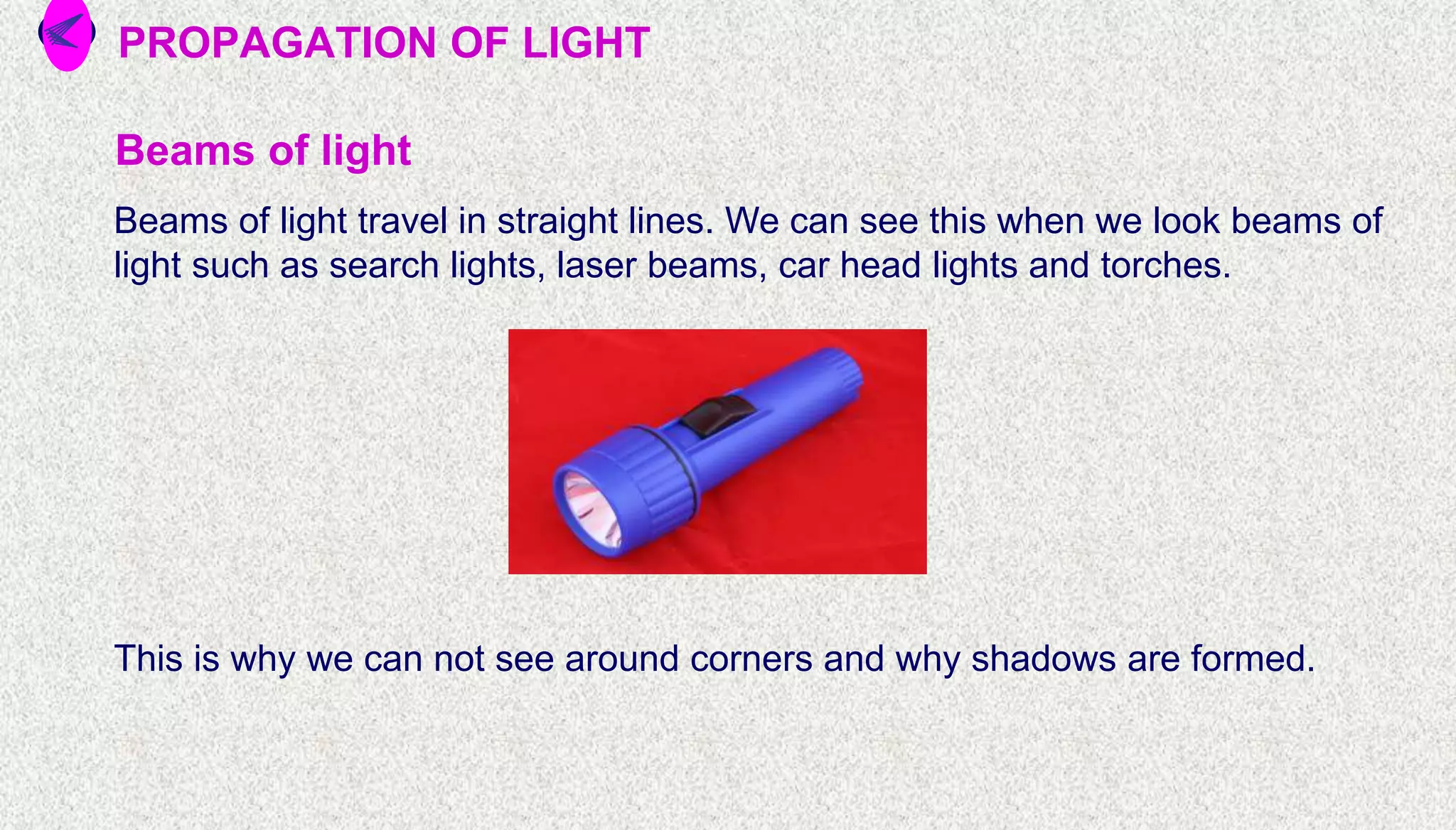 PROPAGATION OF LIGHT

Beams of light

Beams of light travel in straight lines. We can see this when we look beams of light such as search lights, laser beams, car head lights and torches.

This is why we can not see around corners and why shadows are formed.